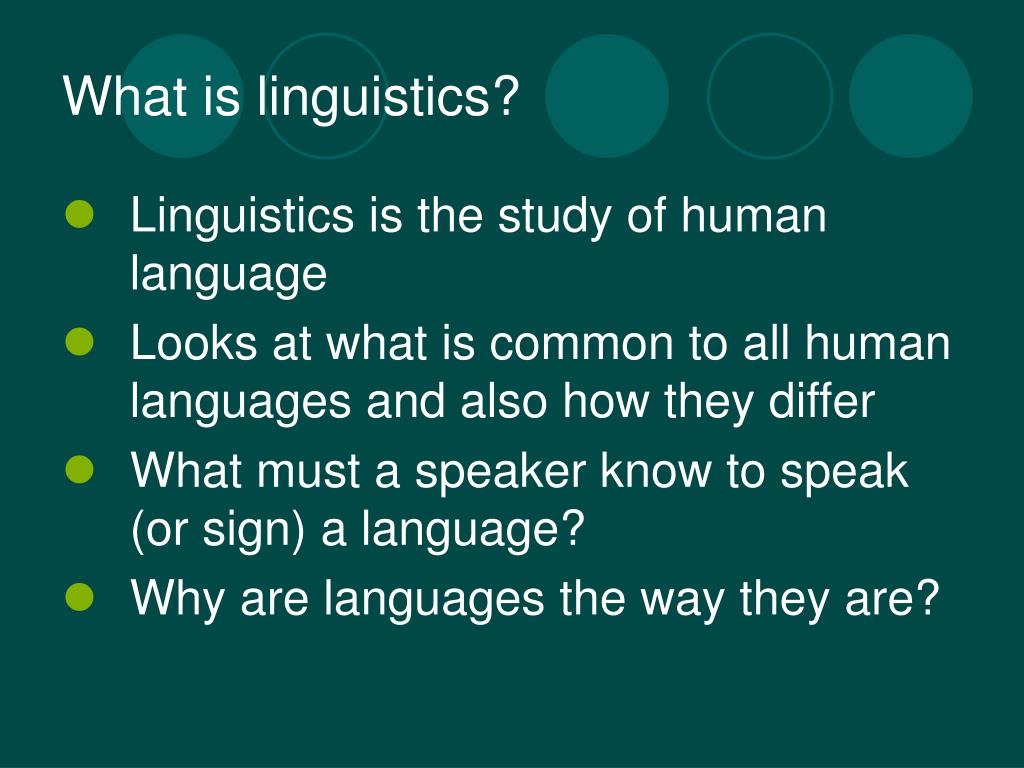 What is linguistics?

- Linguistics is the study of human language
- Looks at what is common to all human languages and also how they differ
- What must a speaker know to speak (or sign) a language?
- Why are languages the way they are?